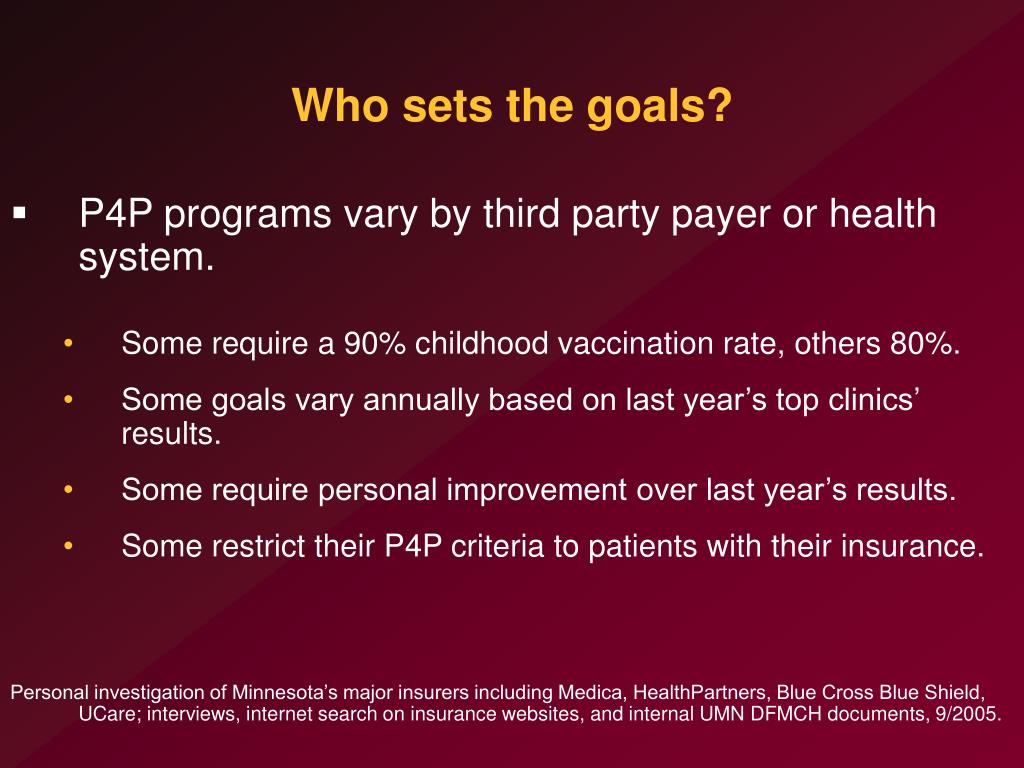 Who sets the goals?

▪ P4P programs vary by third party payer or health system.

• Some require a 90% childhood vaccination rate, others 80%.
• Some goals vary annually based on last year’s top clinics’ results.
• Some require personal improvement over last year’s results.
• Some restrict their P4P criteria to patients with their insurance.

Personal investigation of Minnesota’s major insurers including Medica, HealthPartners, Blue Cross Blue Shield, UCare; interviews, internet search on insurance websites, and internal UMN DFMCH documents, 9/2005.